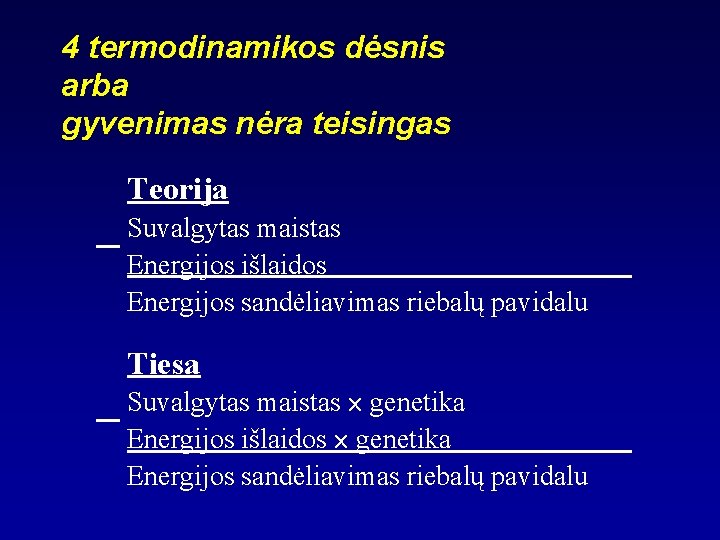 4 termodinamikos dėsnis
arba
gyvenimas nėra teisingas

Teorija

Suvalgytas maistas
– Energijos išlaidos
Energijos sandėliavimas riebalų pavidalu

Tiesa

Suvalgytas maistas × genetika
– Energijos išlaidos × genetika
Energijos sandėliavimas riebalų pavidalu